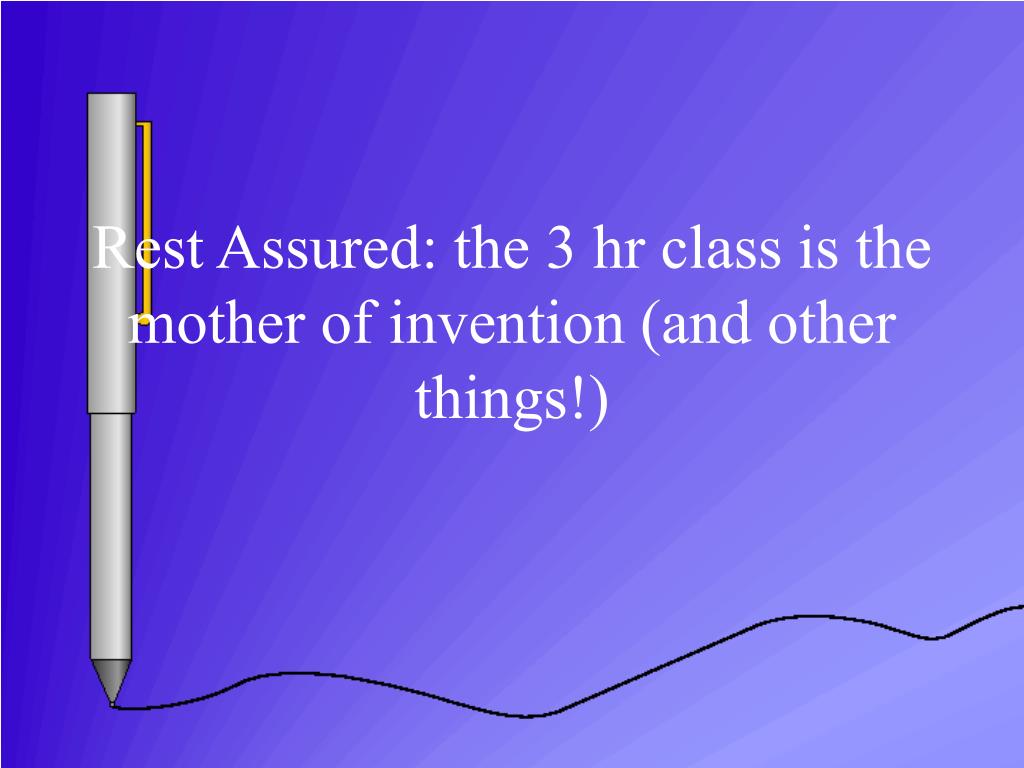 Rest Assured: the 3 hr class is the mother of invention (and other things!)